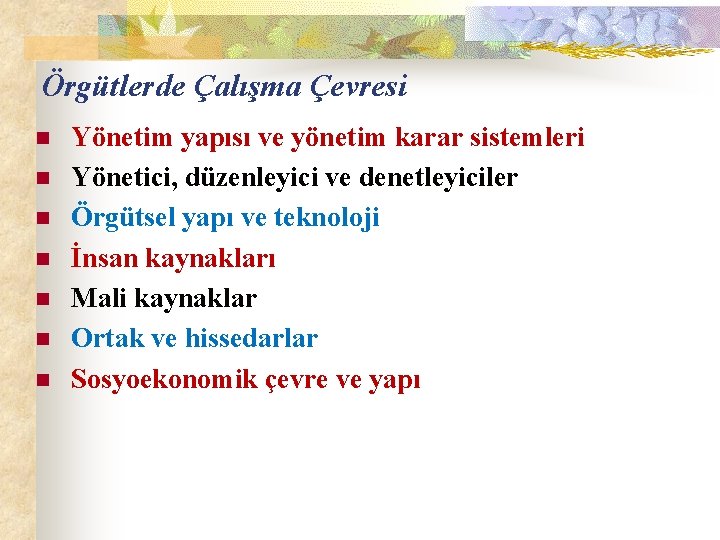 Örgütlerde Çalışma Çevresi

- Yönetim yapısı ve yönetim karar sistemleri
- Yönetici, düzenleyici ve denetleyiciler
- Örgütsel yapı ve teknoloji
- İnsan kaynakları
- Mali kaynaklar
- Ortak ve hissedarlar
- Sosyoekonomik çevre ve yapı